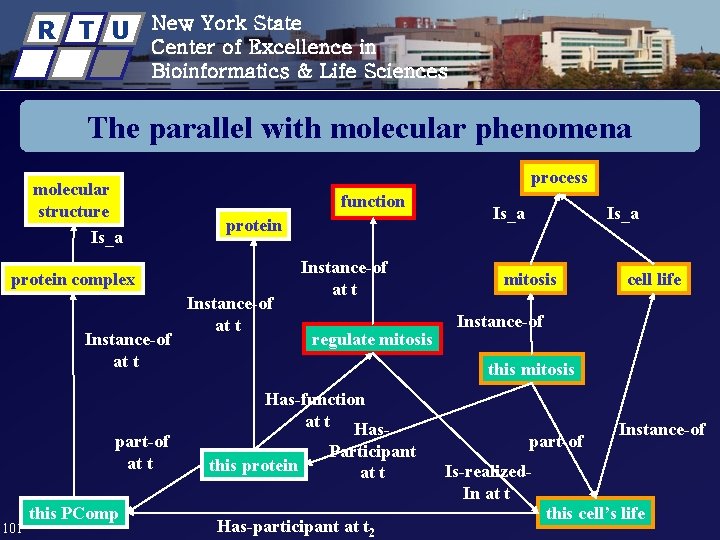 R T U

New York State
Center of Excellence in
Bioinformatics & Life Sciences

The parallel with molecular phenomena

molecular structure

Is_a

protein complex

Instance-of at t

part-of at t

this PComp

protein

Instance-of at t

this protein

function

Instance-of at t

regulate mitosis

Has-function at t

Has-Participant at t

Is-realized-In at t

process

Is_a

Is_a

mitosis

cell life

Instance-of

this mitosis

part-of

Instance-of

this cell's life

Has-participant at $t_2$

101